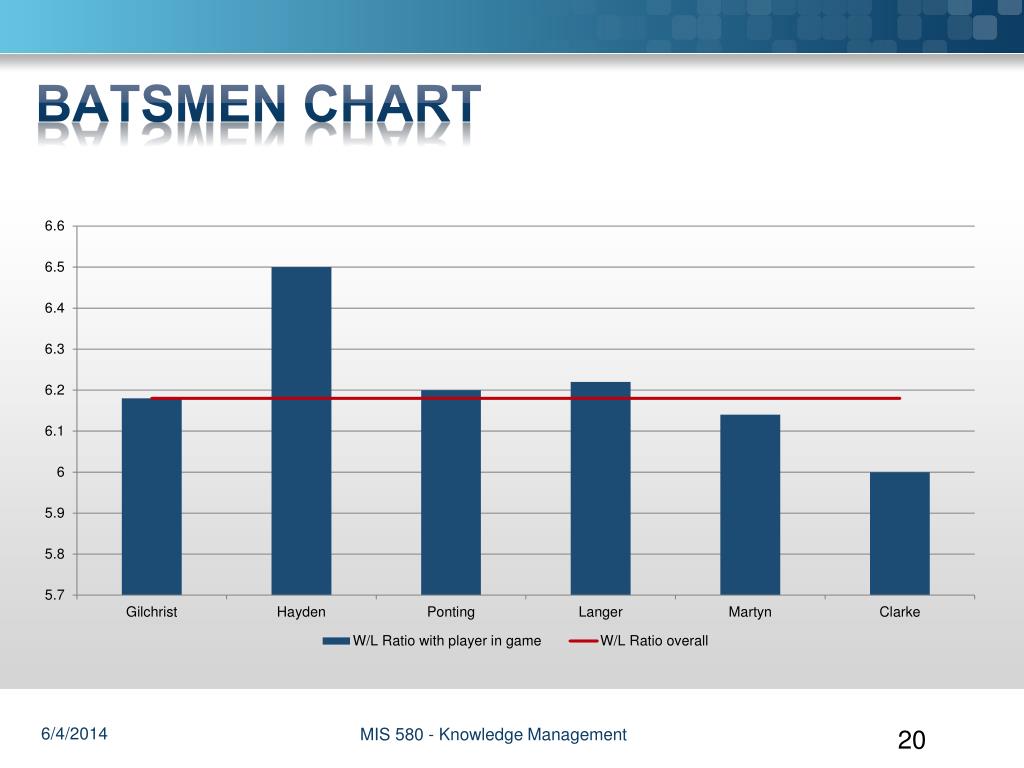 BATSMEN CHART

6.6
6.5
6.4
6.3
6.2
6.1
6
5.9
5.8
5.7

Gilchrist
Hayden
Ponting
Langer
Martyn
Clarke

W/L Ratio with player in game
W/L Ratio overall

6/4/2014
MIS 580 - Knowledge Management
20